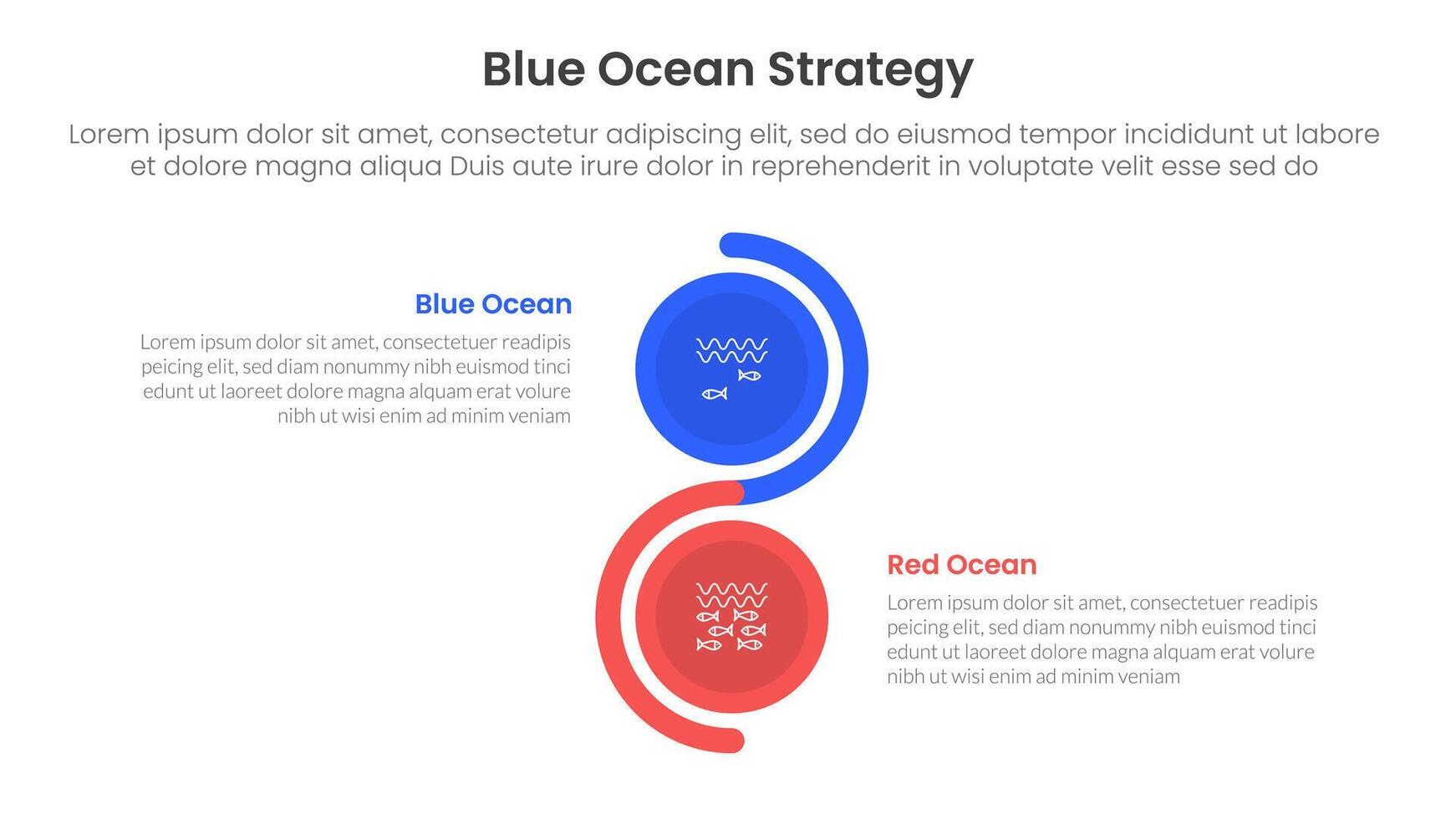 Blue Ocean Strategy

Lorem ipsum dolor sit amet, consectetur adipiscing elit, sed do eiusmod tempor incididunt ut labore et dolore magna aliqua Duis aute irure dolor in reprehenderit in voluptate velit esse sed do

Blue Ocean

Lorem ipsum dolor sit amet, consectetuer readipis peicing elit, sed diam nonummy nibh euismod tinci edunt ut laoreet dolore magna alquam erat volure nibh ut wisi enim ad minim veniam

Red Ocean

Lorem ipsum dolor sit amet, consectetuer readipis peicing elit, sed diam nonummy nibh euismod tinci edunt ut laoreet dolore magna alquam erat volure nibh ut wisi enim ad minim veniam